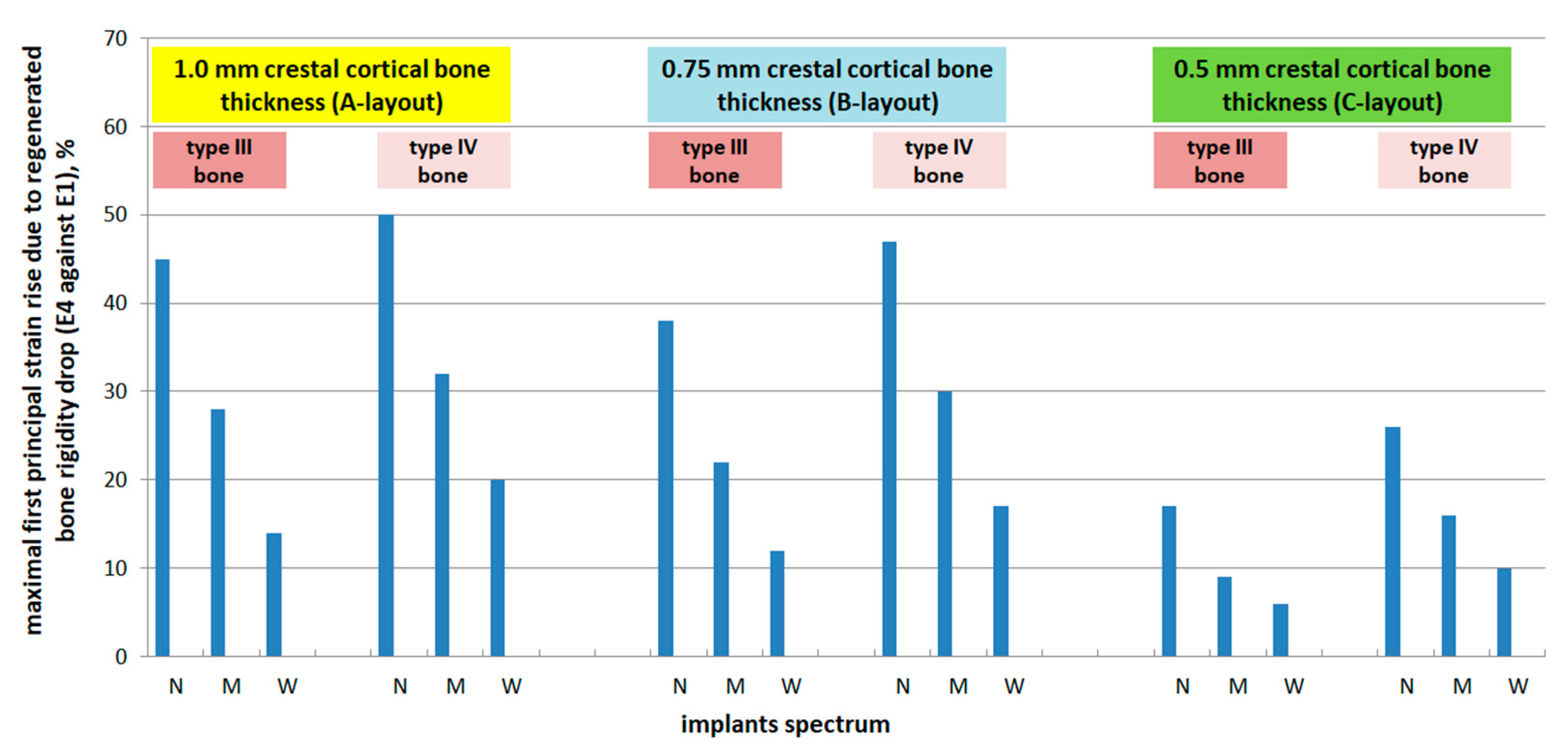 maximal first principal strain rise due to regenerated bone rigidity drop (E4 against E1), %

70
60
50
40
30
20
10
0

1.0 mm crestal cortical bone thickness (A-layout)

0.75 mm crestal cortical bone thickness (B-layout)

0.5 mm crestal cortical bone thickness (C-layout)

type III bone

type IV bone

type III bone

type IV bone

type III bone

type IV bone

N M W N M W N M W N M W N M W N M W

implants spectrum